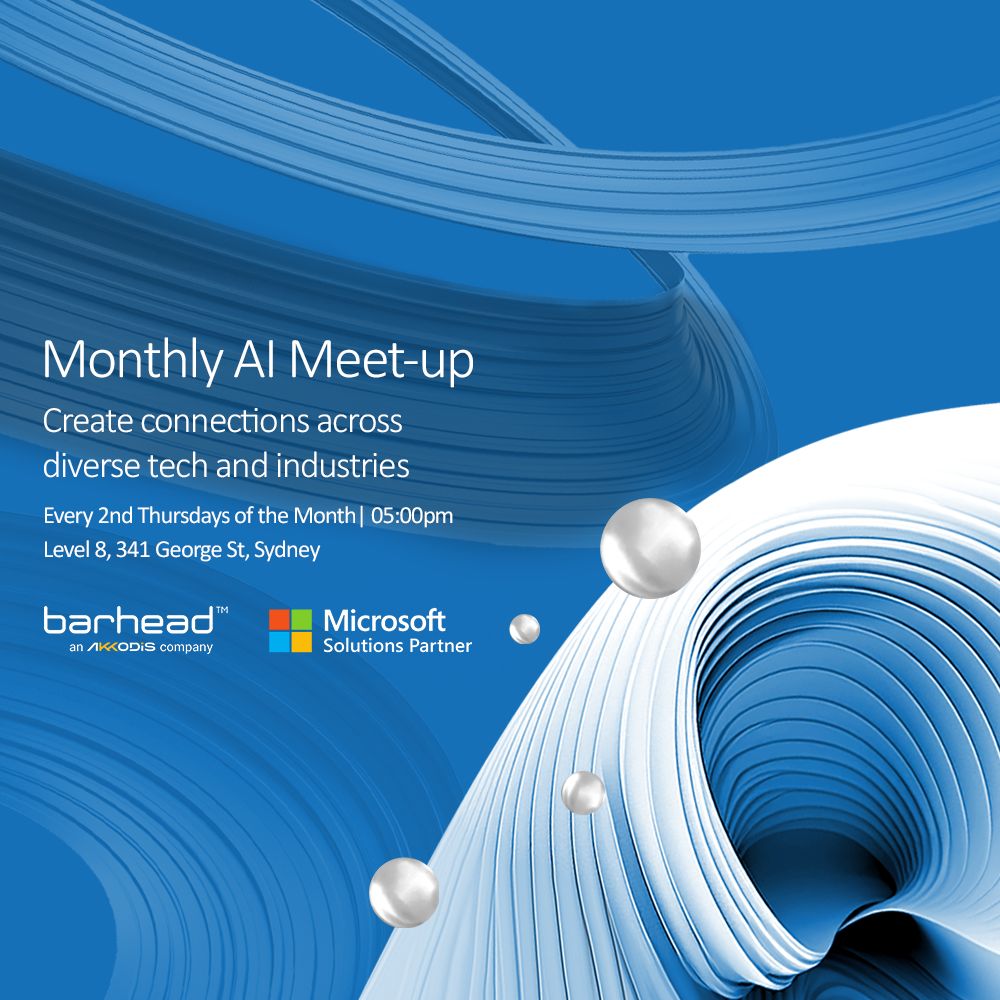 Monthly AI Meet-up

Create connections across diverse tech and industries

Every 2nd Thursdays of the Month| 05:00pm

Level 8, 341 George St, Sydney

barhead™
an AKKODIS company

Microsoft
Solutions Partner